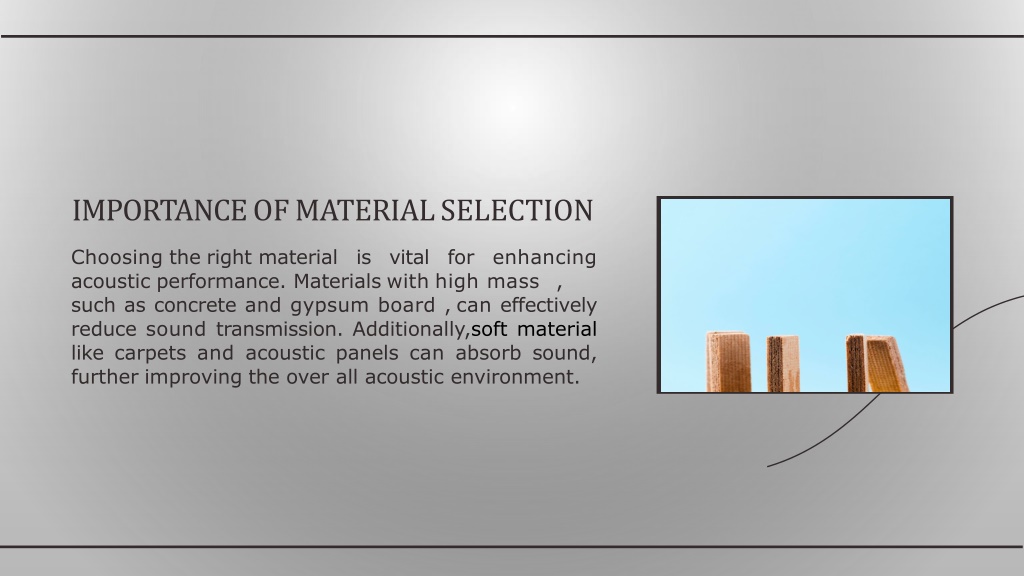 IMPORTANCE OF MATERIAL SELECTION

Choosing the right material is vital for enhancing acoustic performance. Materials with high mass , such as concrete and gypsum board , can effectively reduce sound transmission. Additionally,soft material like carpets and acoustic panels can absorb sound, further improving the over all acoustic environment.